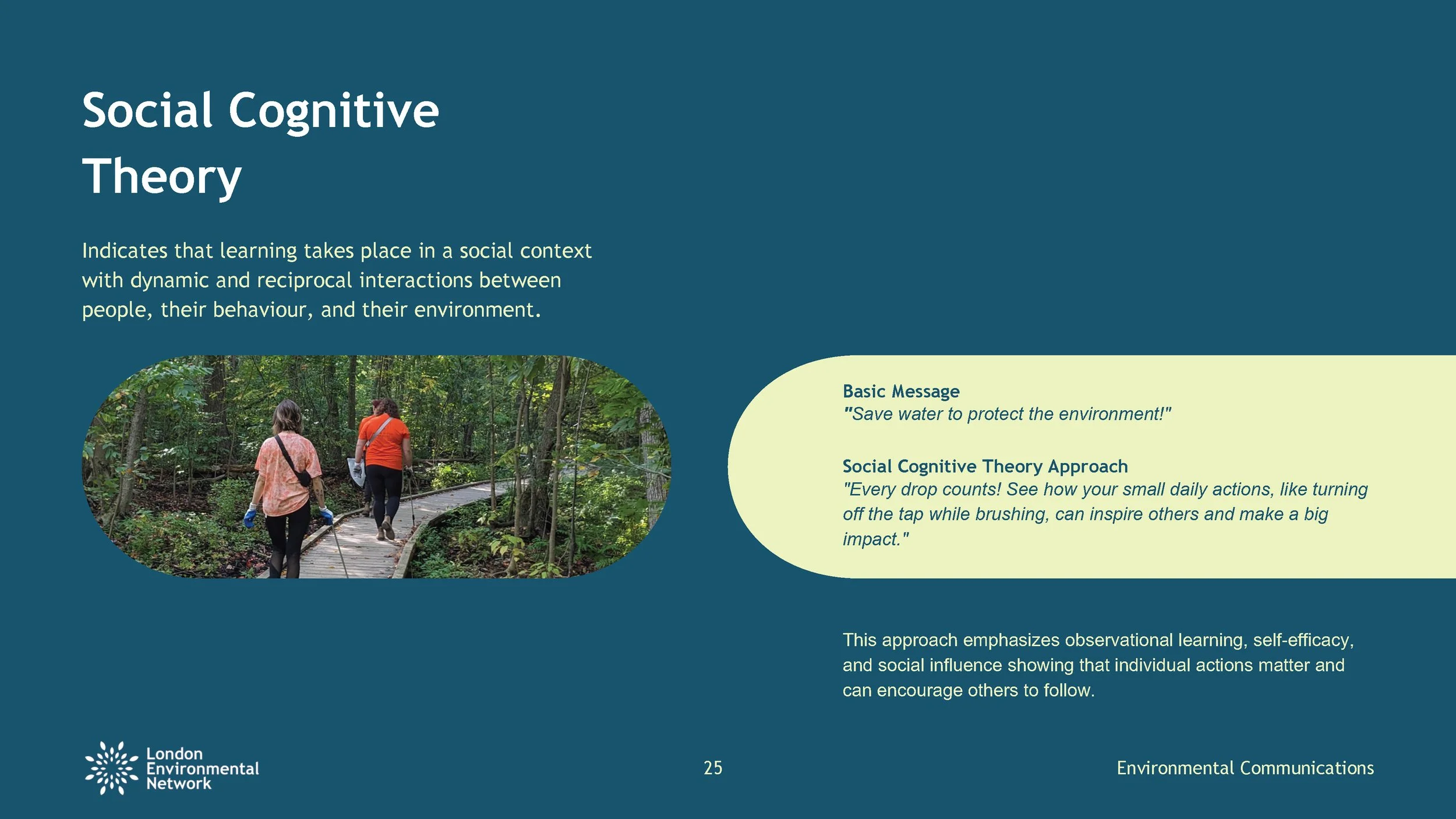 Social Cognitive Theory

Indicates that learning takes place in a social context with dynamic and reciprocal interactions between people, their behaviour, and their environment.

Basic Message
"Save water to protect the environment!"

Social Cognitive Theory Approach
"Every drop counts! See how your small daily actions, like turning off the tap while brushing, can inspire others and make a big impact."

This approach emphasizes observational learning, self-efficacy, and social influence showing that individual actions matter and can encourage others to follow.

London Environmental Network

25

Environmental Communications